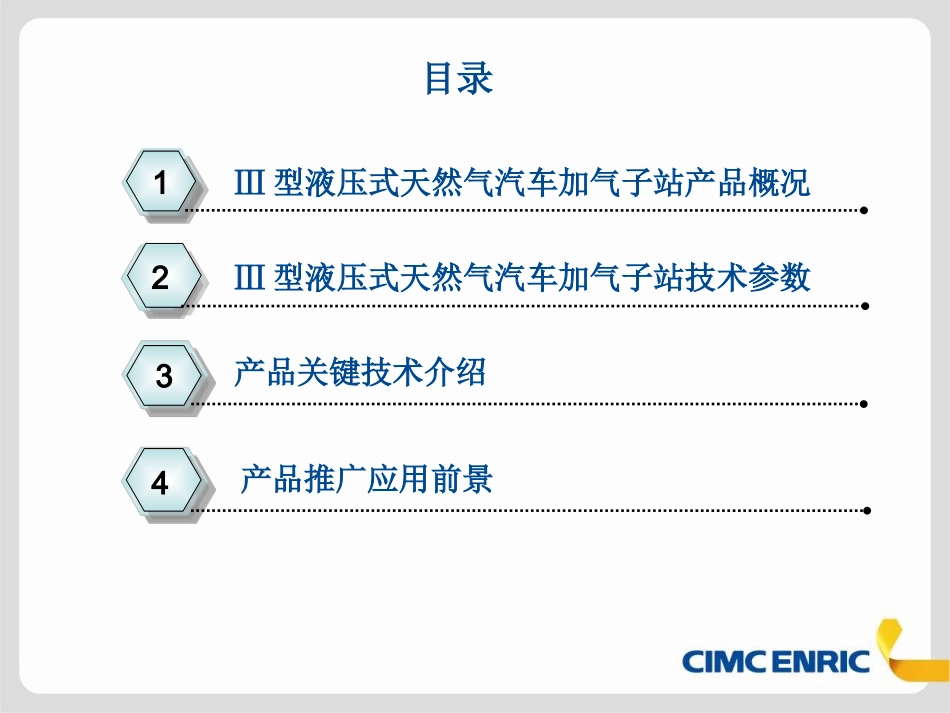 目录

1 Ⅲ 型液压式天然气汽车加气子站产品概况

2 Ⅲ 型液压式天然气汽车加气子站技术参数

3 产品关键技术介绍

4 产品推广应用前景

CIMC ENRIC